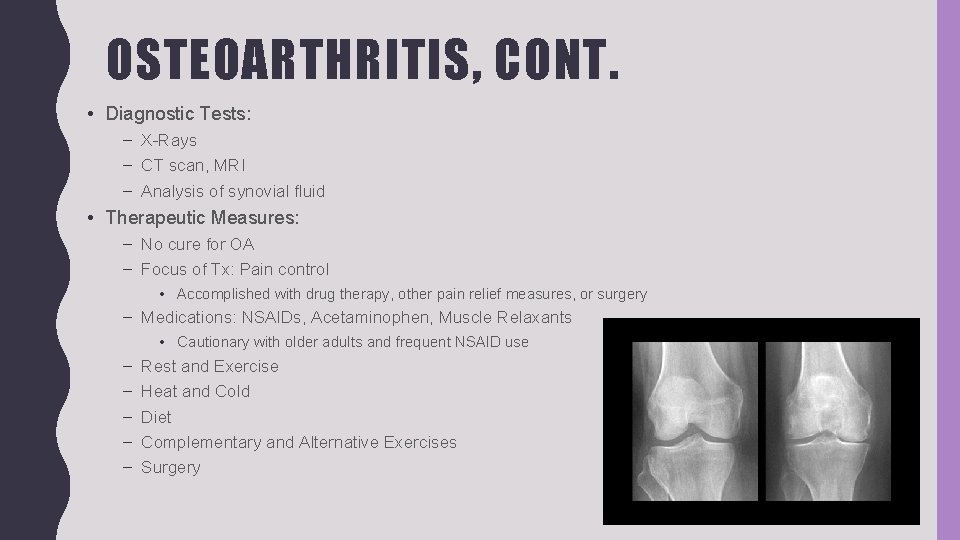 OSTEOARTHRITIS, CONT.

• Diagnostic Tests:
– X-Rays
– CT scan, MRI
– Analysis of synovial fluid

• Therapeutic Measures:
– No cure for OA
– Focus of Tx: Pain control
• Accomplished with drug therapy, other pain relief measures, or surgery
– Medications: NSAIDs, Acetaminophen, Muscle Relaxants
• Cautionary with older adults and frequent NSAID use
– Rest and Exercise
– Heat and Cold
– Diet
– Complementary and Alternative Exercises
– Surgery